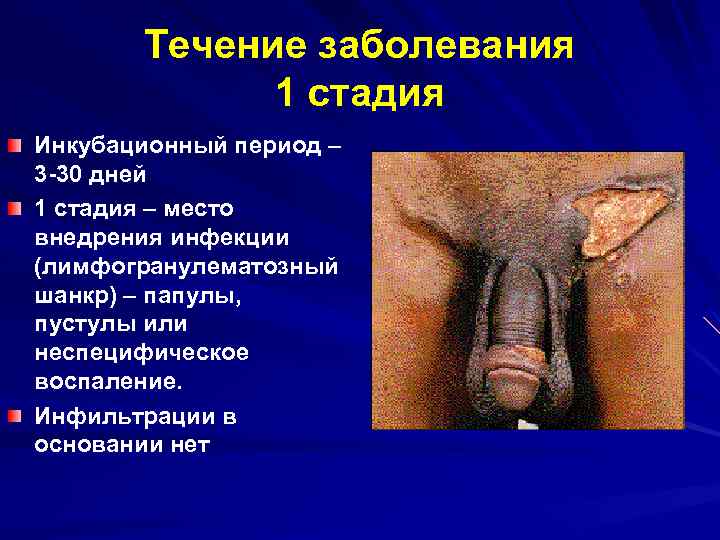 Течение заболевания
1 стадия

Инкубационный период – 3-30 дней

1 стадия – место внедрения инфекции (лимфогранулематозный шанкр) – папулы, пустулы или неспецифическое воспаление.

Инфильтрации в основании нет